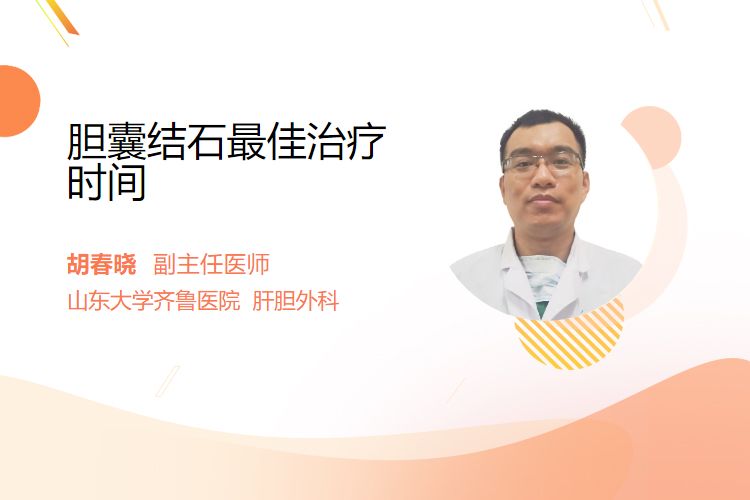 胆囊结石最佳治疗时间

胡春晓 副主任医师
山东大学齐鲁医院 肝胆外科